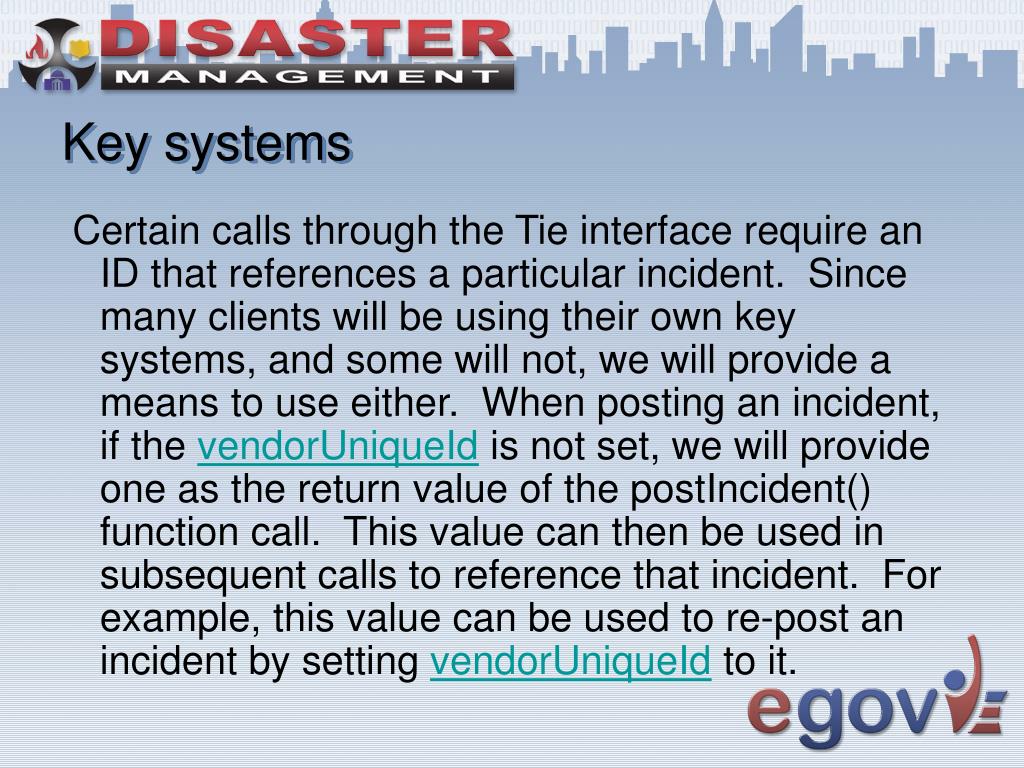 DISASTER
MANAGEMENT

Key systems

Certain calls through the Tie interface require an ID that references a particular incident. Since many clients will be using their own key systems, and some will not, we will provide a means to use either. When posting an incident, if the vendorUniqueId is not set, we will provide one as the return value of the postIncident() function call. This value can then be used in subsequent calls to reference that incident. For example, this value can be used to re-post an incident by setting vendorUniqueId to it.

egov